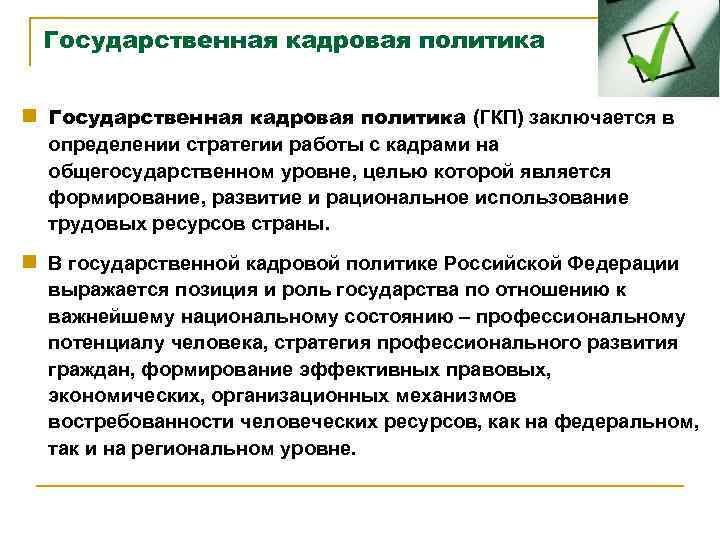 Государственная кадровая политика

Государственная кадровая политика (ГКП) заключается в определении стратегии работы с кадрами на общегосударственном уровне, целью которой является формирование, развитие и рациональное использование трудовых ресурсов страны.

В государственной кадровой политике Российской Федерации выражается позиция и роль государства по отношению к важнейшему национальному состоянию – профессиональному потенциалу человека, стратегия профессионального развития граждан, формирование эффективных правовых, экономических, организационных механизмов востребованности человеческих ресурсов, как на федеральном, так и на региональном уровне.